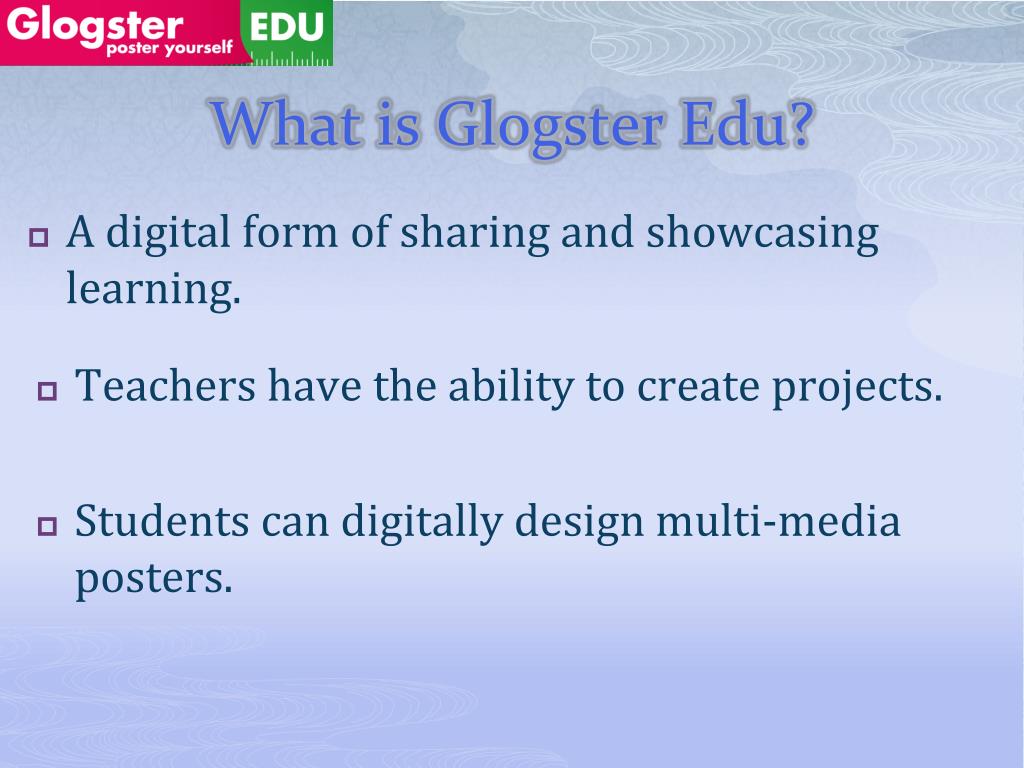 Glogster poster yourself EDU

What is Glogster Edu?

A digital form of sharing and showcasing learning.

Teachers have the ability to create projects.

Students can digitally design multi-media posters.